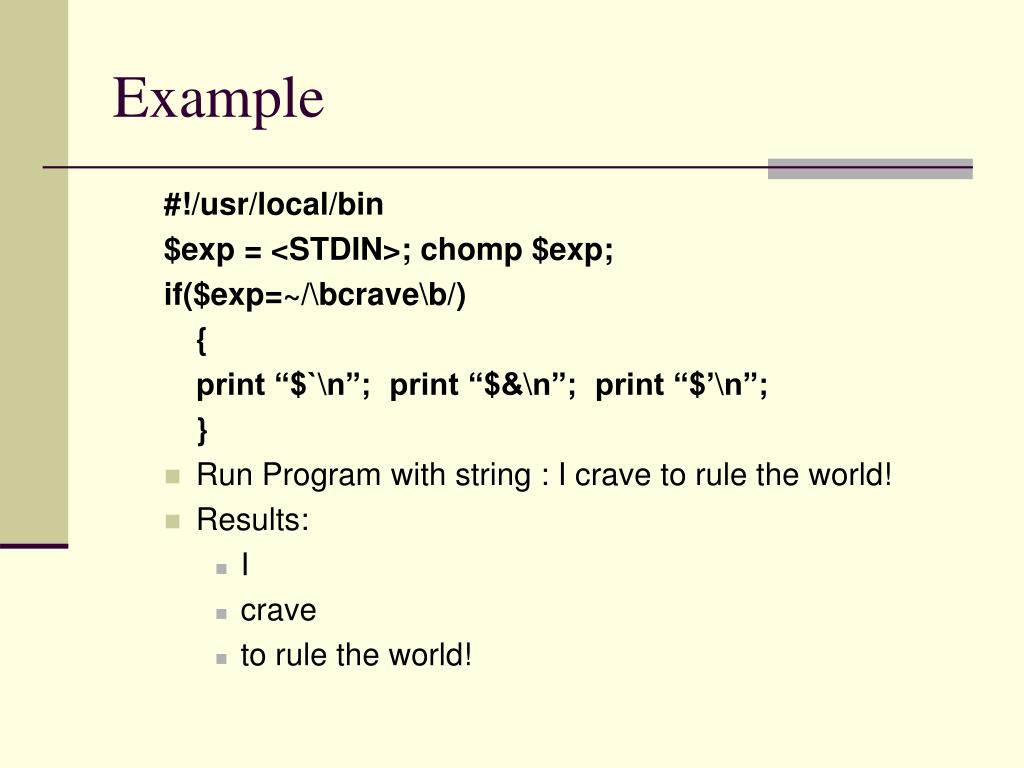 Example

#!/usr/local/bin
$exp = <STDIN>; chomp $exp;
if($exp=~/\bcrave\b/)
{
print “$`\n”; print “$&\n”; print “$’\n”;
}

- Run Program with string : I crave to rule the world!
- Results:
  - I
  - crave
  - to rule the world!